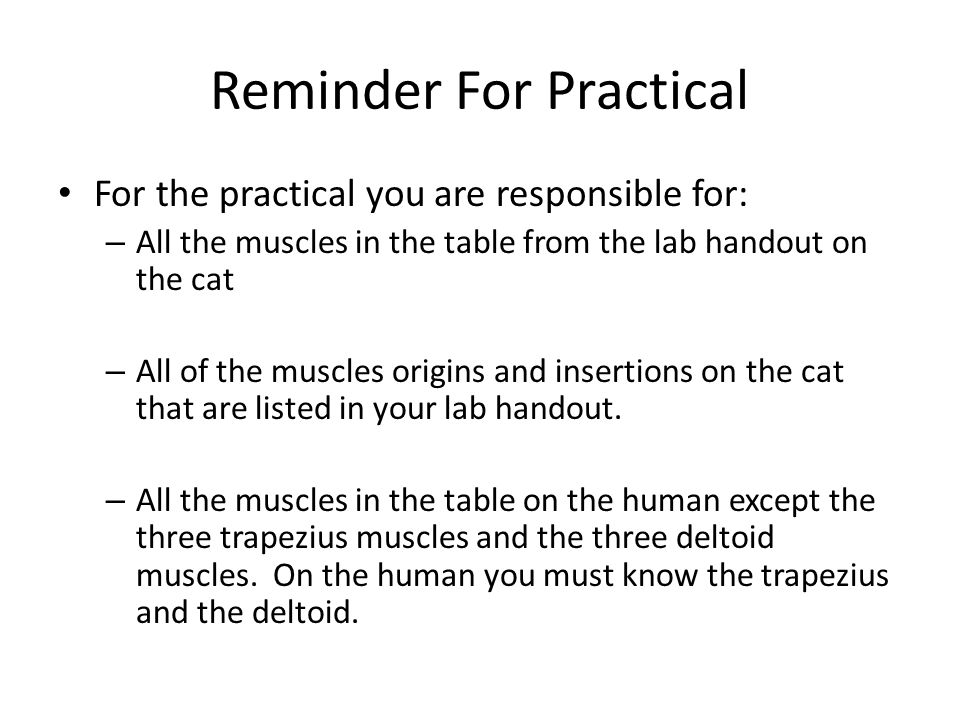 Reminder For Practical

• For the practical you are responsible for:

– All the muscles in the table from the lab handout on the cat

– All of the muscles origins and insertions on the cat that are listed in your lab handout.

– All the muscles in the table on the human except the three trapezius muscles and the three deltoid muscles. On the human you must know the trapezius and the deltoid.